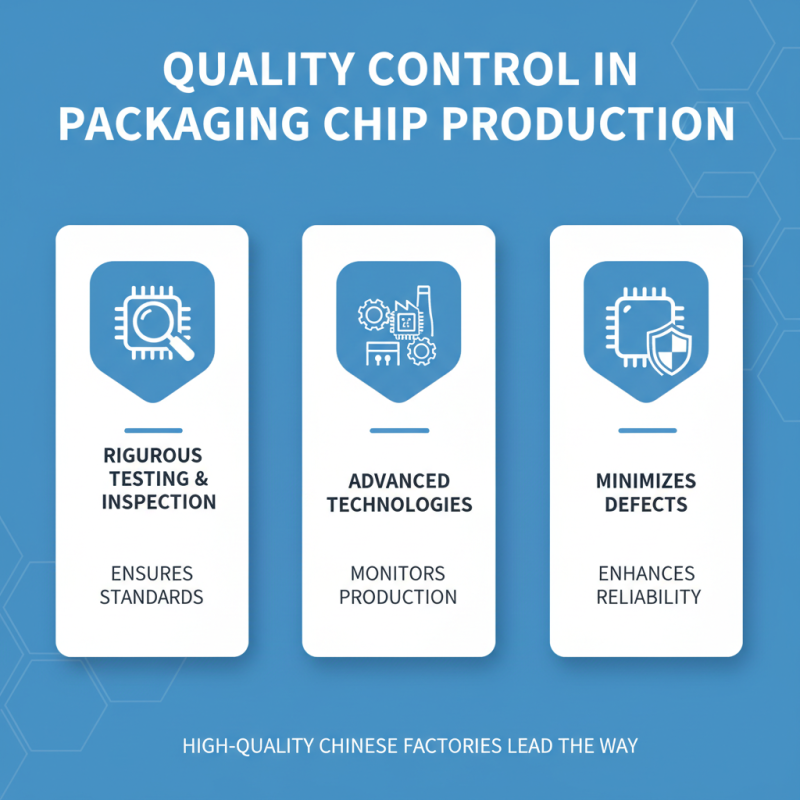 QUALITY CONTROL IN PACKAGING CHIP PRODUCTION

RIGUROUS TESTING & INSPECTION

ENSURES STANDARDS

ADVANCED TECHNOLOGIES

MONITORS PRODUCTION

MINIMIZES DEFECTS

ENHANCES RELIABILITY

HIGH-QUALITY CHINESE FACTORIES LEAD THE WAY